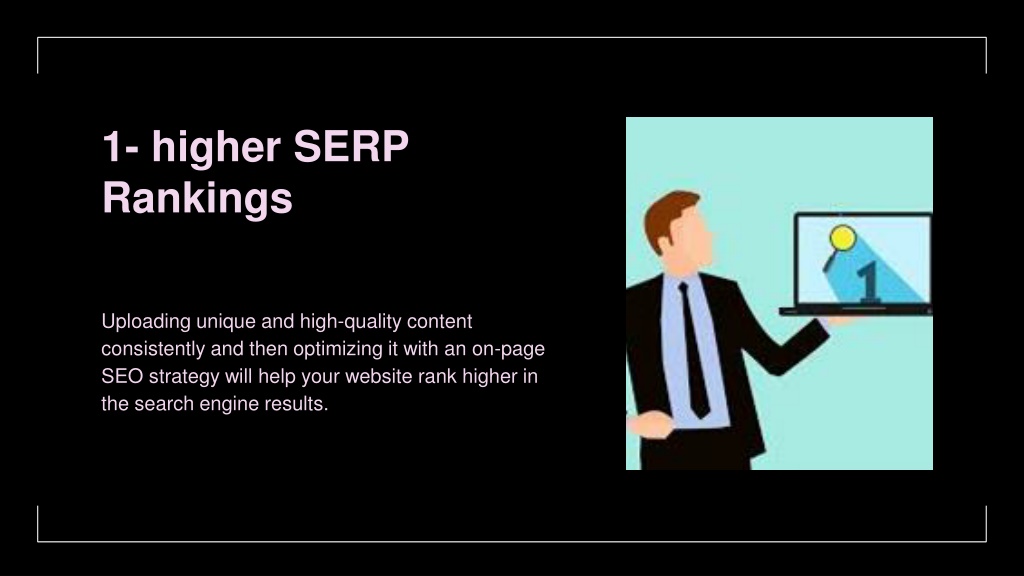 1- higher SERP Rankings

Uploading unique and high-quality content consistently and then optimizing it with an on-page SEO strategy will help your website rank higher in the search engine results.

1